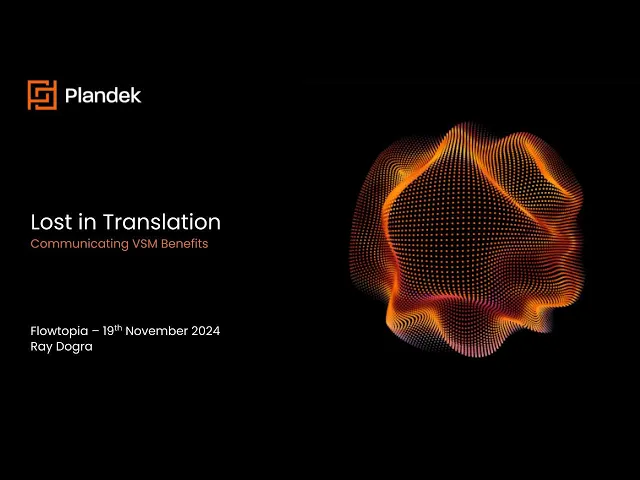 Plandek

Lost in Translation
Communicating VSM Benefits

Flowtopia – 19th November 2024
Ray Dogra